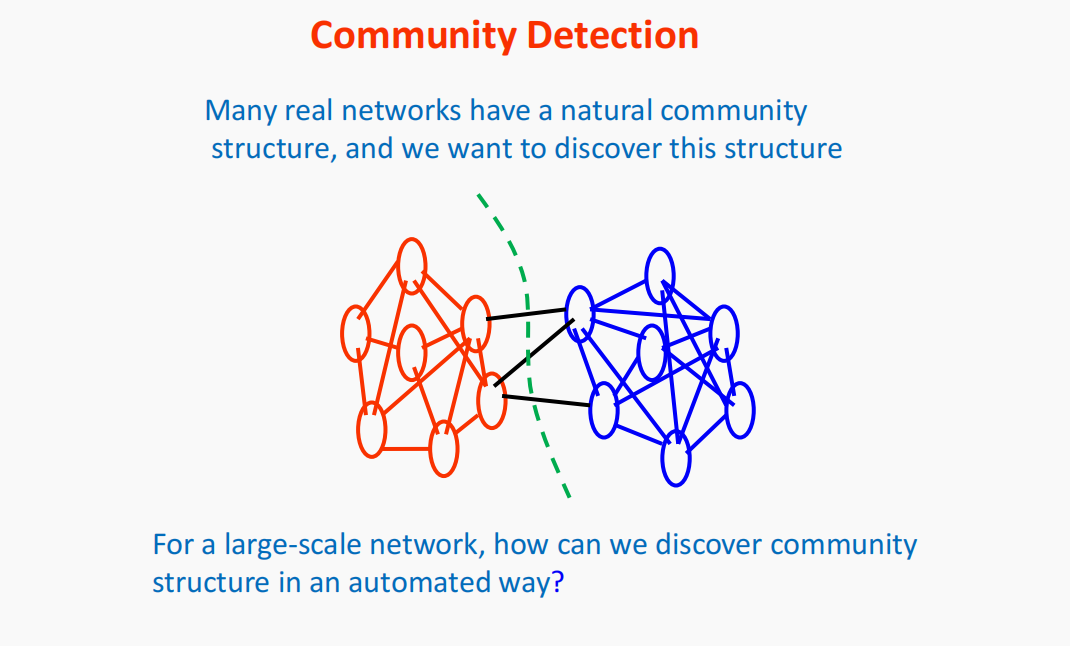 Community Detection

Many real networks have a natural community structure, and we want to discover this structure

For a large-scale network, how can we discover community structure in an automated way?